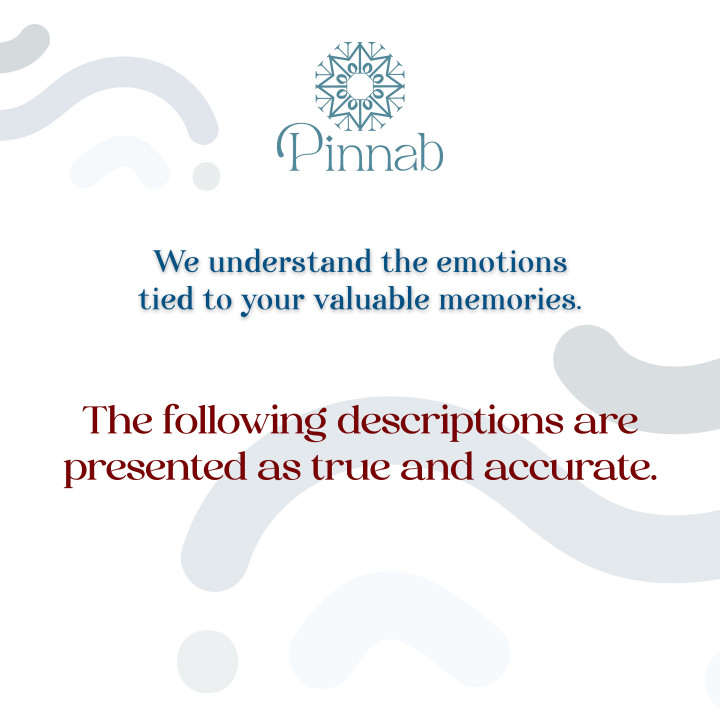 Pinnab

We understand the emotions tied to your valuable memories.

The following descriptions are presented as true and accurate.